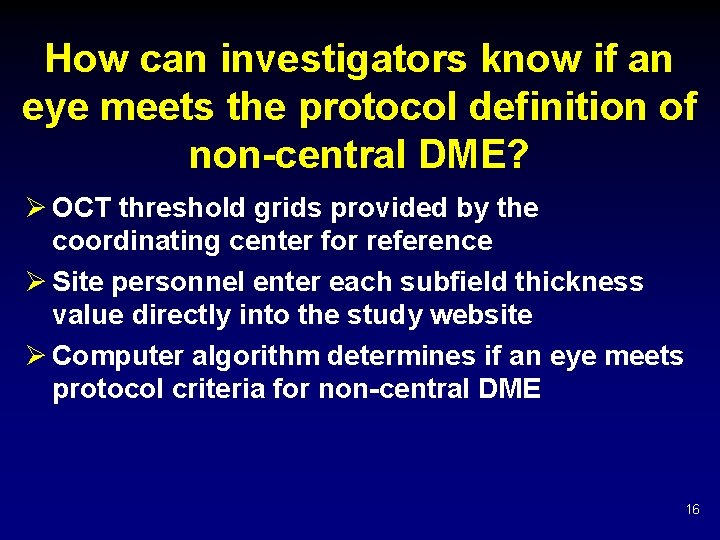 How can investigators know if an eye meets the protocol definition of non-central DME?

➢ OCT threshold grids provided by the coordinating center for reference

➢ Site personnel enter each subfield thickness value directly into the study website

➢ Computer algorithm determines if an eye meets protocol criteria for non-central DME

16